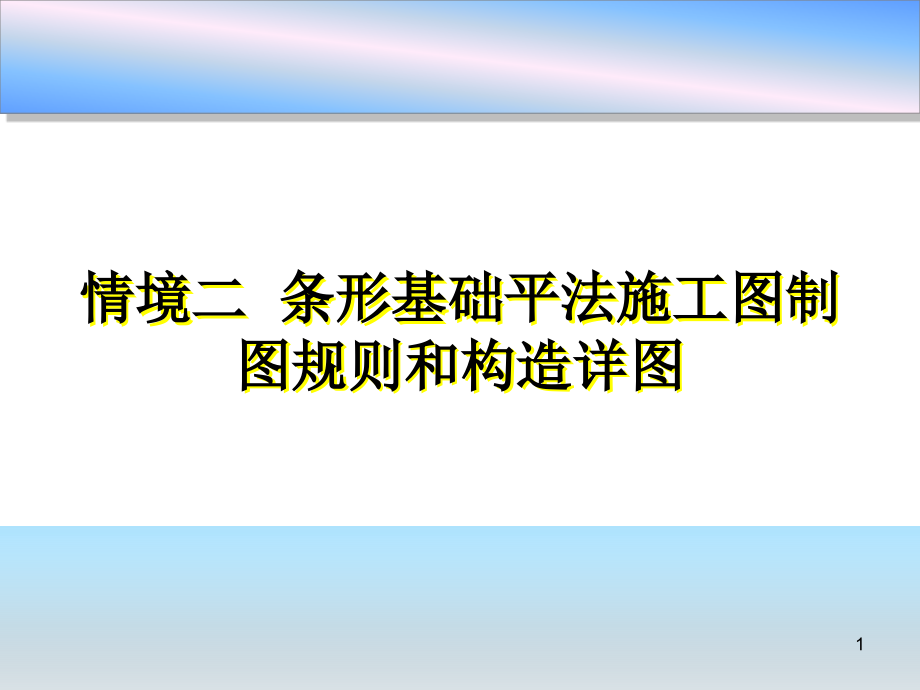 情境二  条形基础平法施工图制图规则和构造详图

1